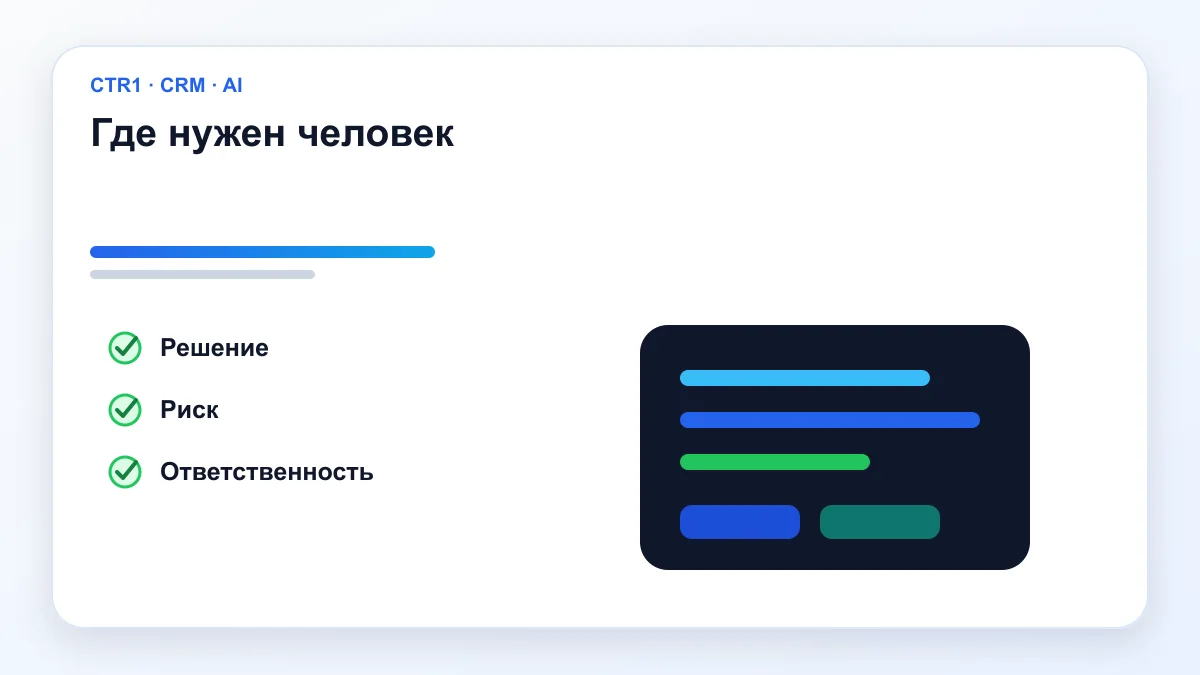 CTR1 · CRM · AI

Где нужен человек

Решение

Риск

Ответственность